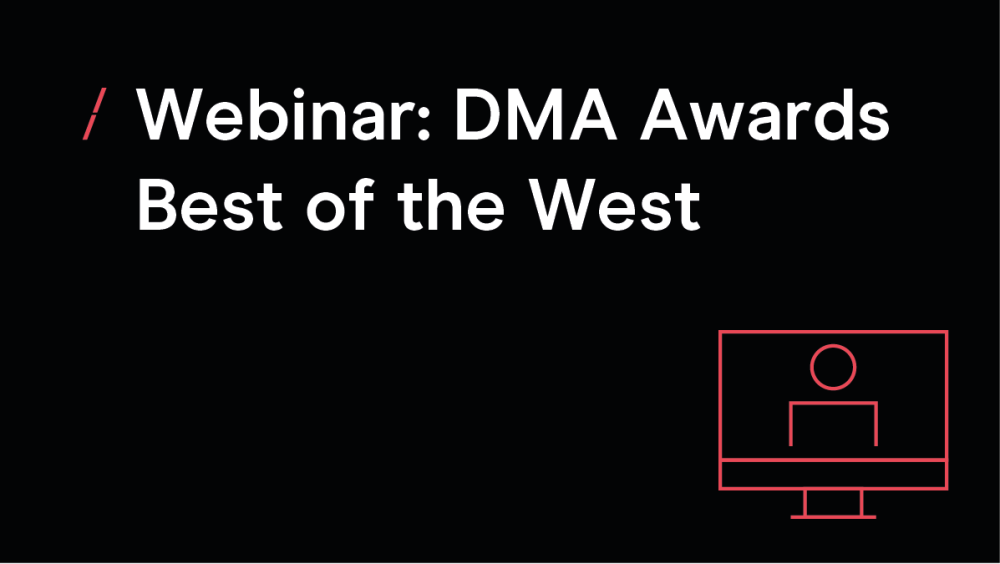 / Webinar: DMA Awards Best of the West